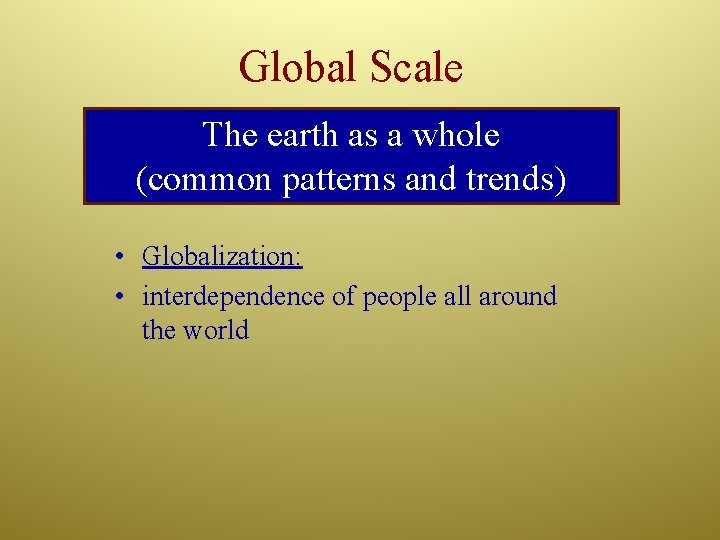 Global Scale

The earth as a whole
(common patterns and trends)

• Globalization:
• interdependence of people all around the world